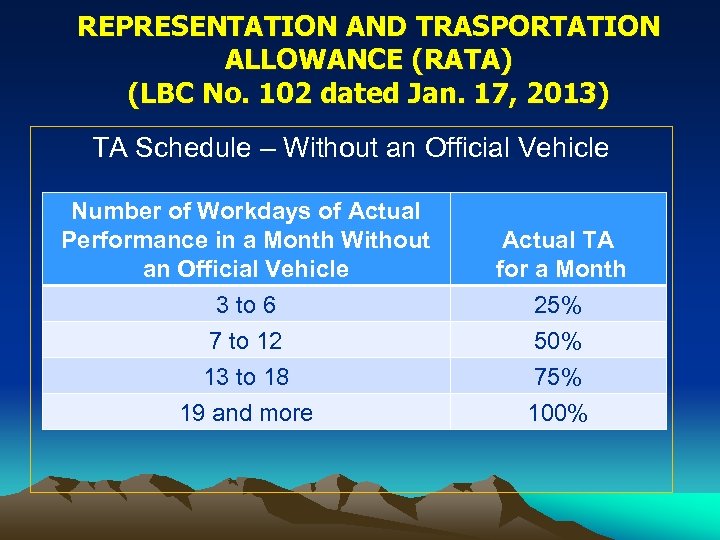 REPRESENTATION AND TRASPORTATION ALLOWANCE (RATA)
(LBC No. 102 dated Jan. 17, 2013)

TA Schedule – Without an Official Vehicle

| Number of Workdays of Actual Performance in a Month Without an Official Vehicle | Actual TA for a Month |
|---|---|
| 3 to 6 | 25% |
| 7 to 12 | 50% |
| 13 to 18 | 75% |
| 19 and more | 100% |